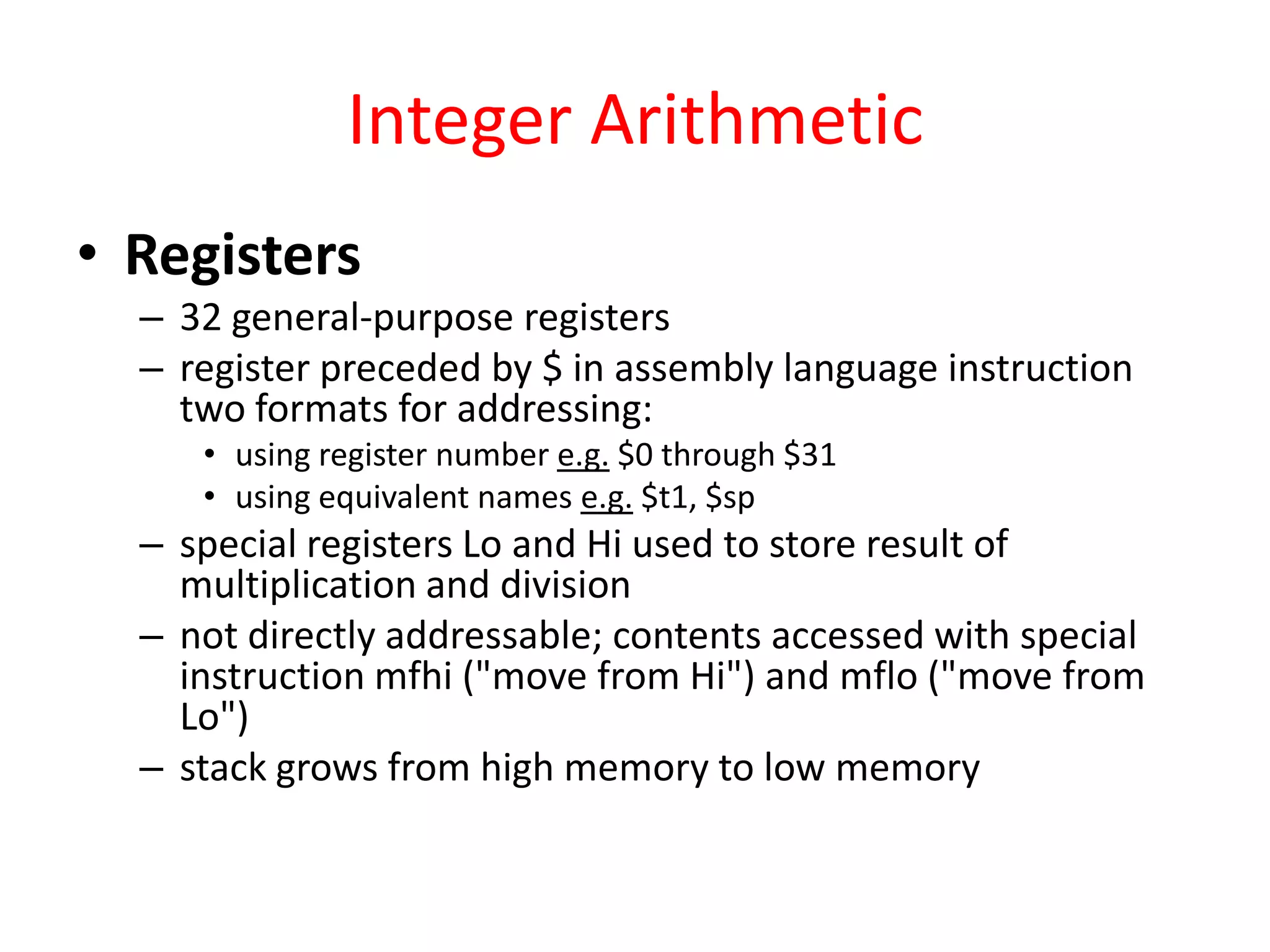 Integer Arithmetic

• Registers
– 32 general-purpose registers
– register preceded by \$ in assembly language instruction two formats for addressing:
• using register number e.g. \$0 through \$31
• using equivalent names e.g. \$t1, \$sp
– special registers Lo and Hi used to store result of multiplication and division
– not directly addressable; contents accessed with special instruction mfhi ("move from Hi") and mflo ("move from Lo")
– stack grows from high memory to low memory